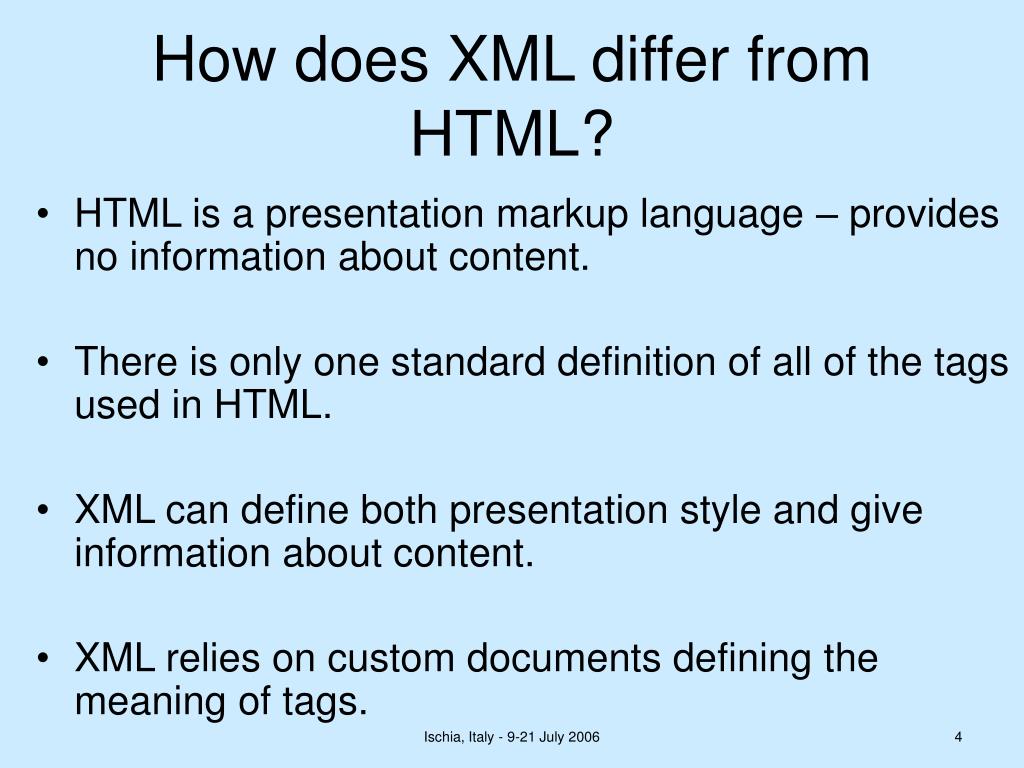 How does XML differ from HTML?

• HTML is a presentation markup language – provides no information about content.

• There is only one standard definition of all of the tags used in HTML.

• XML can define both presentation style and give information about content.

• XML relies on custom documents defining the meaning of tags.

Ischia, Italy - 9-21 July 2006

4